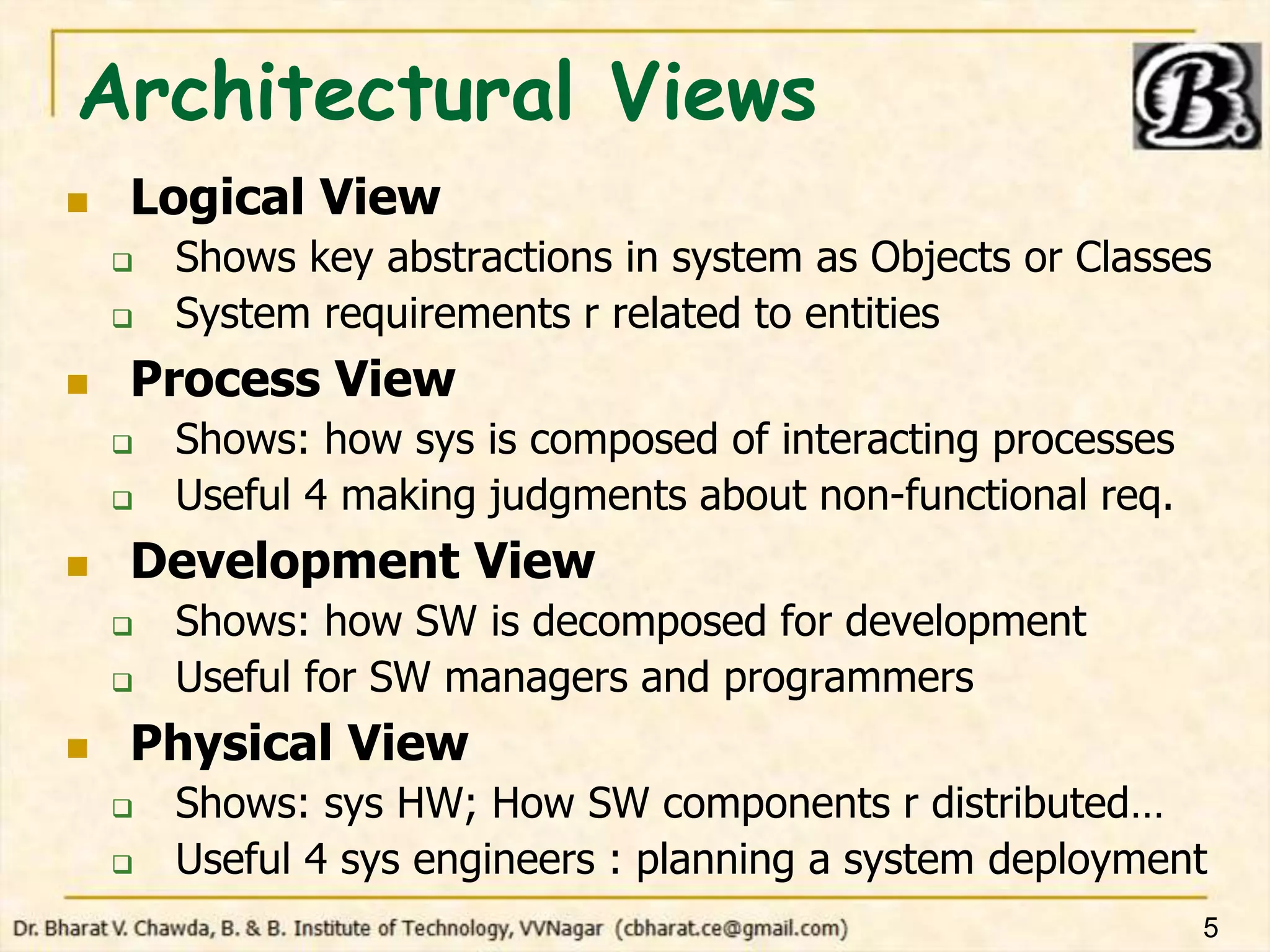 Architectural Views

B.

Logical View
Shows key abstractions in system as Objects or Classes
System requirements r related to entities

Process View
Shows: how sys is composed of interacting processes
Useful 4 making judgments about non-functional req.

Development View
Shows: how SW is decomposed for development
Useful for SW managers and programmers

Physical View
Shows: sys HW; How SW components r distributed…
Useful 4 sys engineers : planning a system deployment

Dr. Bharat V. Chawda, B. & B. Institute of Technology, VVNagar (cbharat.ce@gmail.com)

5